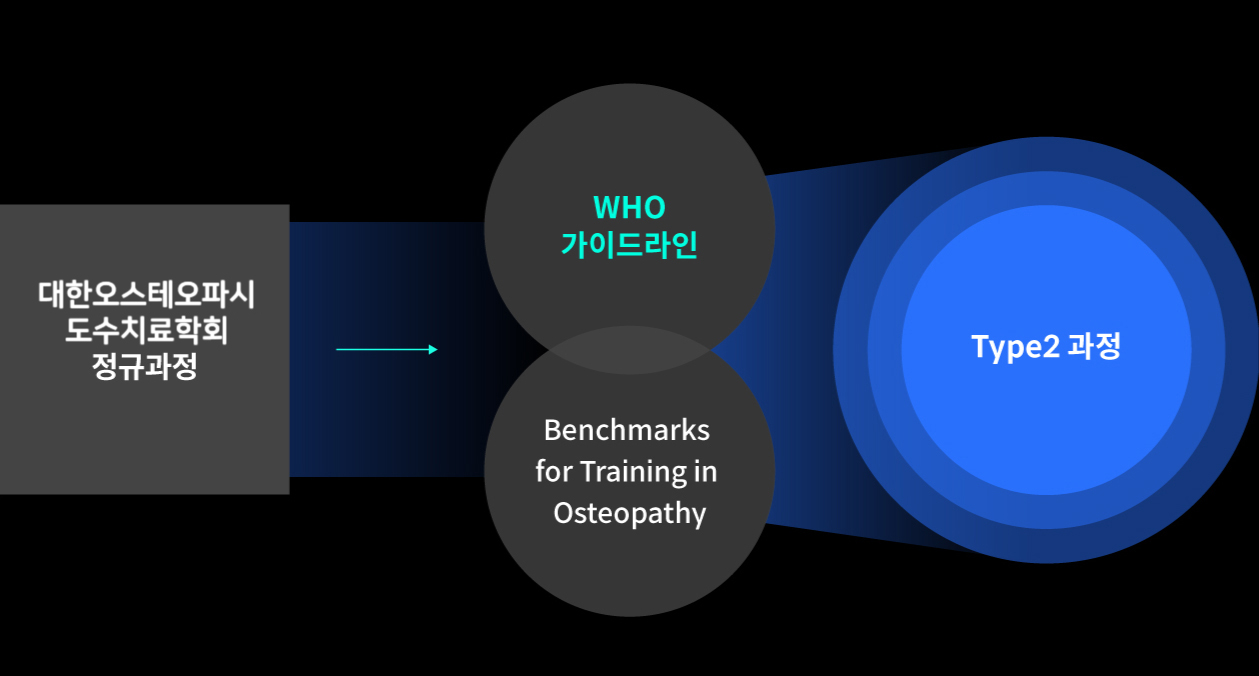 대한오스테오파시
도수치료학회
정규과정

WHO
가이드라인

Benchmarks
for Training in
Osteopathy

Type2 과정